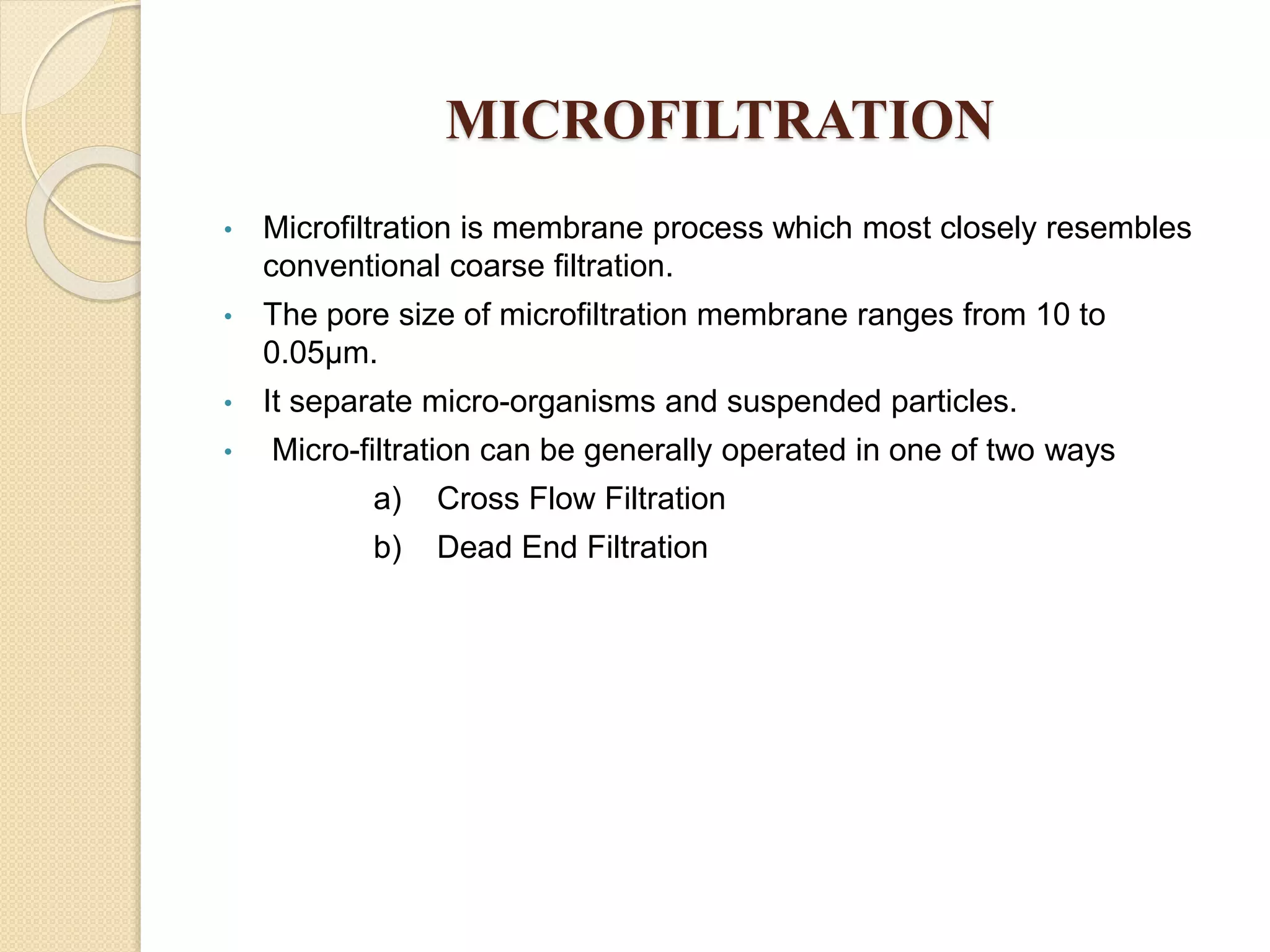 MICROFILTRATION

• Microfiltration is membrane process which most closely resembles conventional coarse filtration.

• The pore size of microfiltration membrane ranges from 10 to 0.05μm.

• It separate micro-organisms and suspended particles.

• Micro-filtration can be generally operated in one of two ways

a) Cross Flow Filtration

b) Dead End Filtration